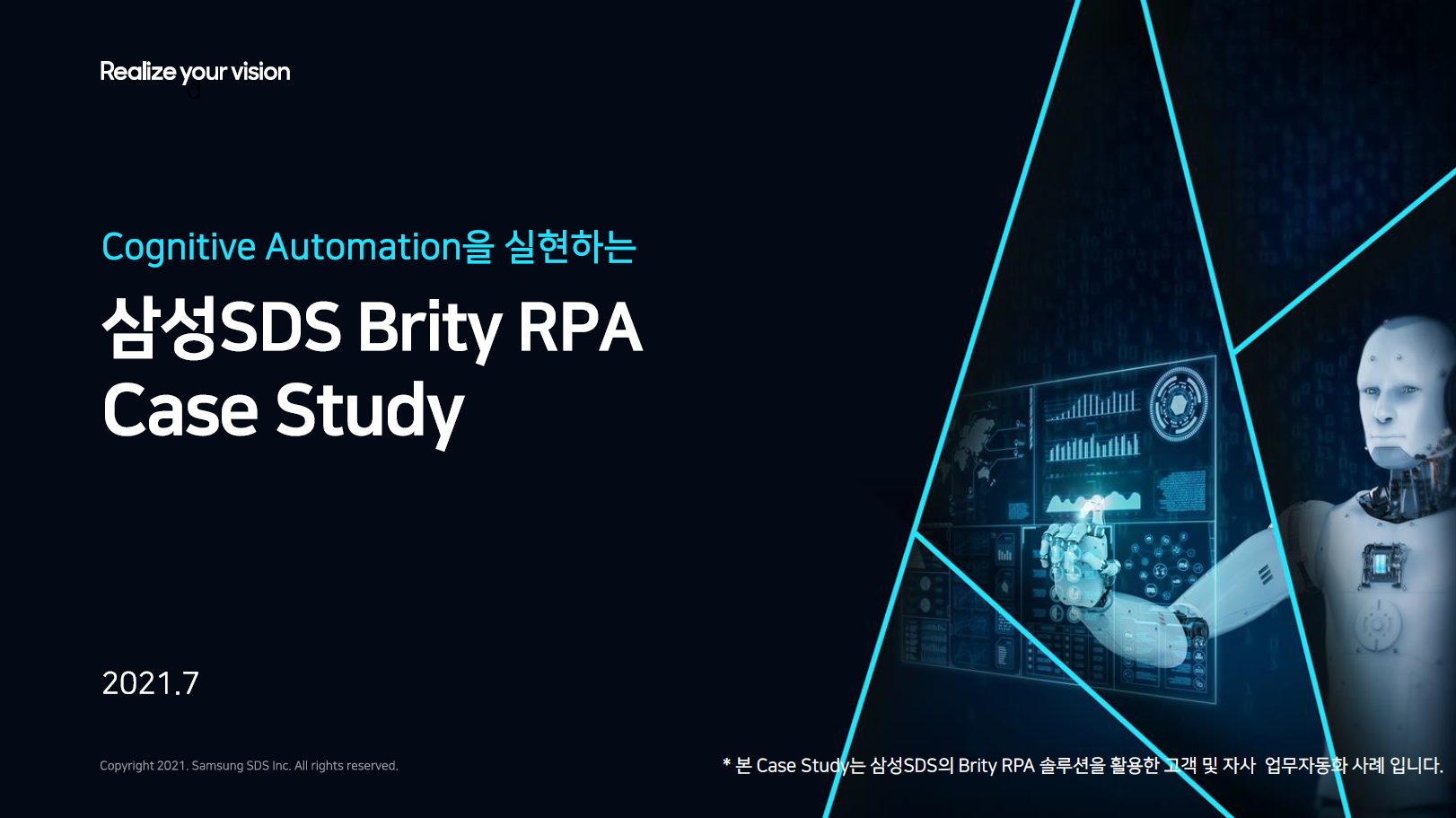 Realize your vision

Cognitive Automation을 실현하는

삼성SDS Brity RPA
Case Study

2021.7

Copyright 2021. Samsung SDS Inc. All rights reserved.

* 본 Case Study는 삼성SDS의 Brity RPA 솔루션을 활용한 고객 및 자사 업무자동화 사례 입니다.